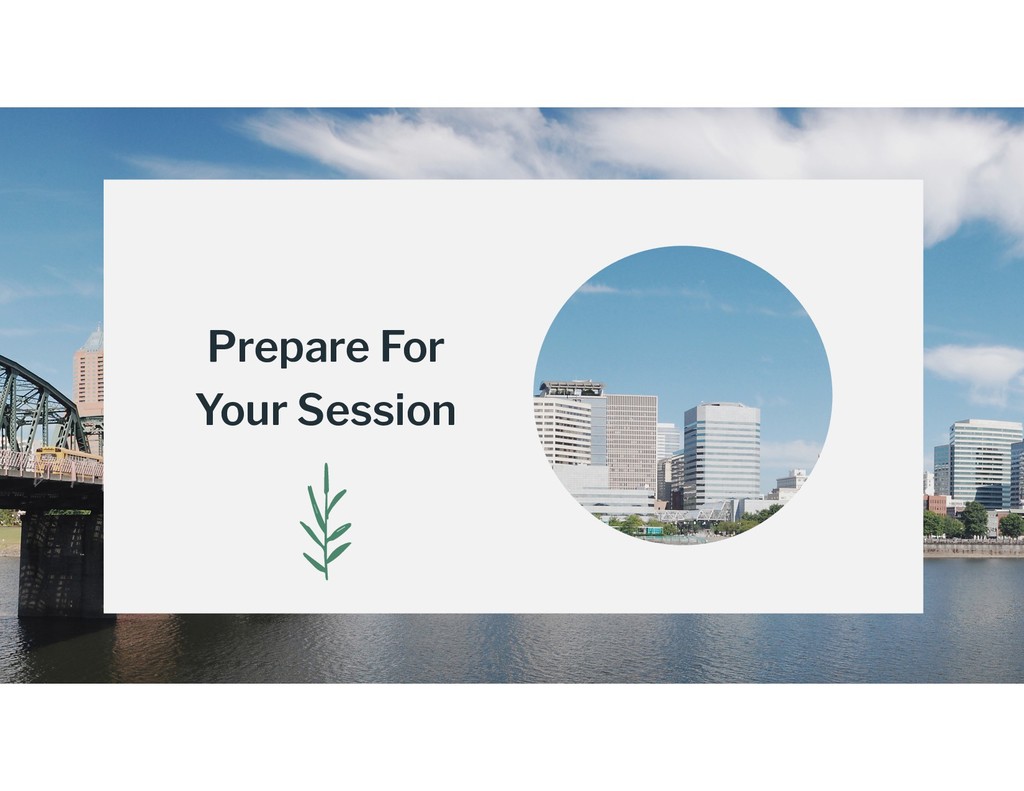 Prepare For Your Session